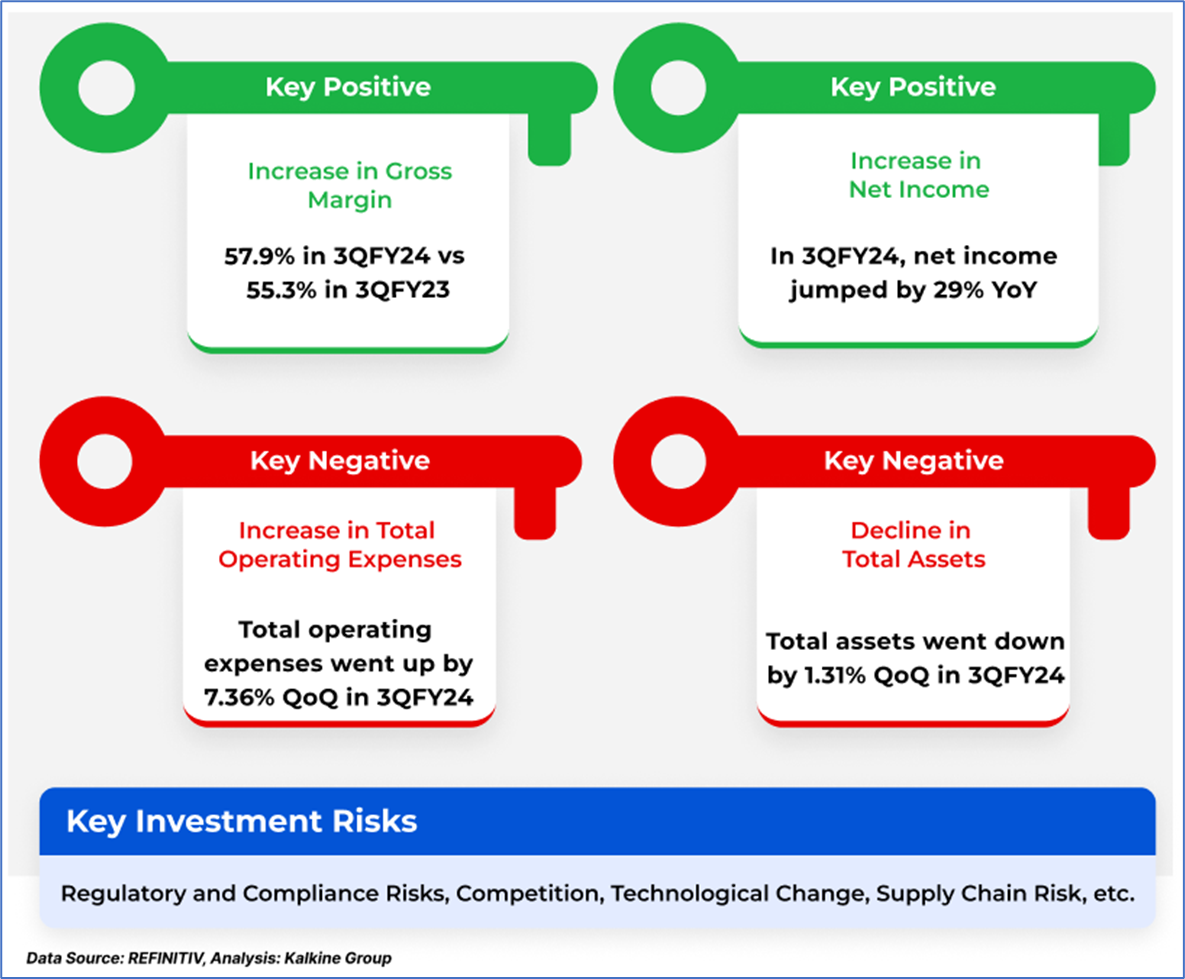 Key Positive

Increase in Gross Margin

57.9% in 3QFY24 vs 55.3% in 3QFY23

Key Positive

Increase in Net Income

In 3QFY24, net income jumped by 29% YoY

Key Negative

Increase in Total Operating Expenses

Total operating expenses went up by 7.36% QoQ in 3QFY24

Key Negative

Decline in Total Assets

Total assets went down by 1.31% QoQ in 3QFY24

Key Investment Risks

Regulatory and Compliance Risks, Competition, Technological Change, Supply Chain Risk, etc.

Data Source: REFINITIV, Analysis: Kalkine Group